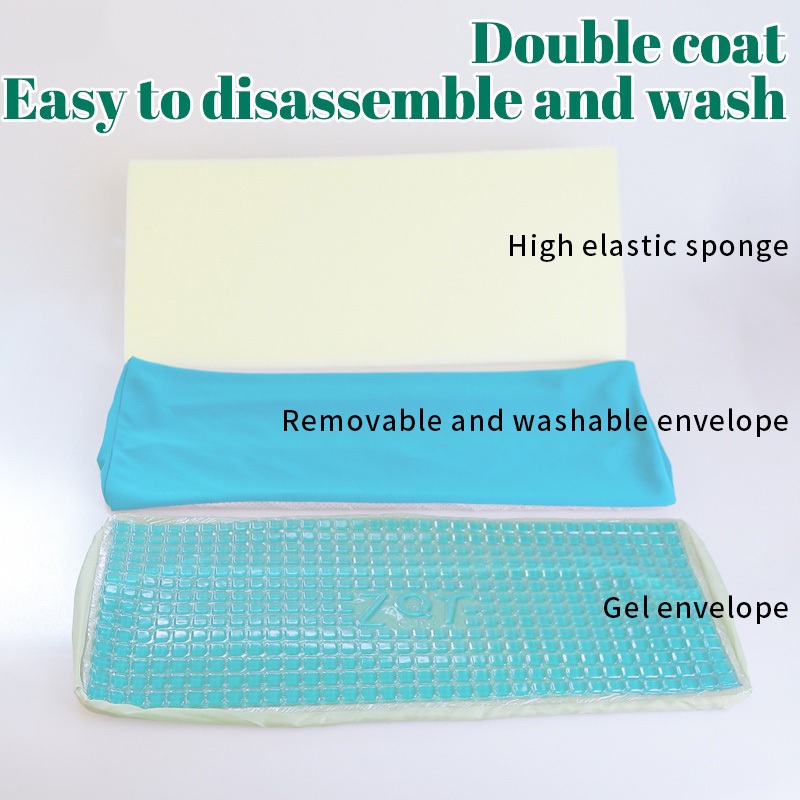 Double coat
Easy to disassemble and wash

High elastic sponge

Removable and washable envelope

ZQT

Gel envelope